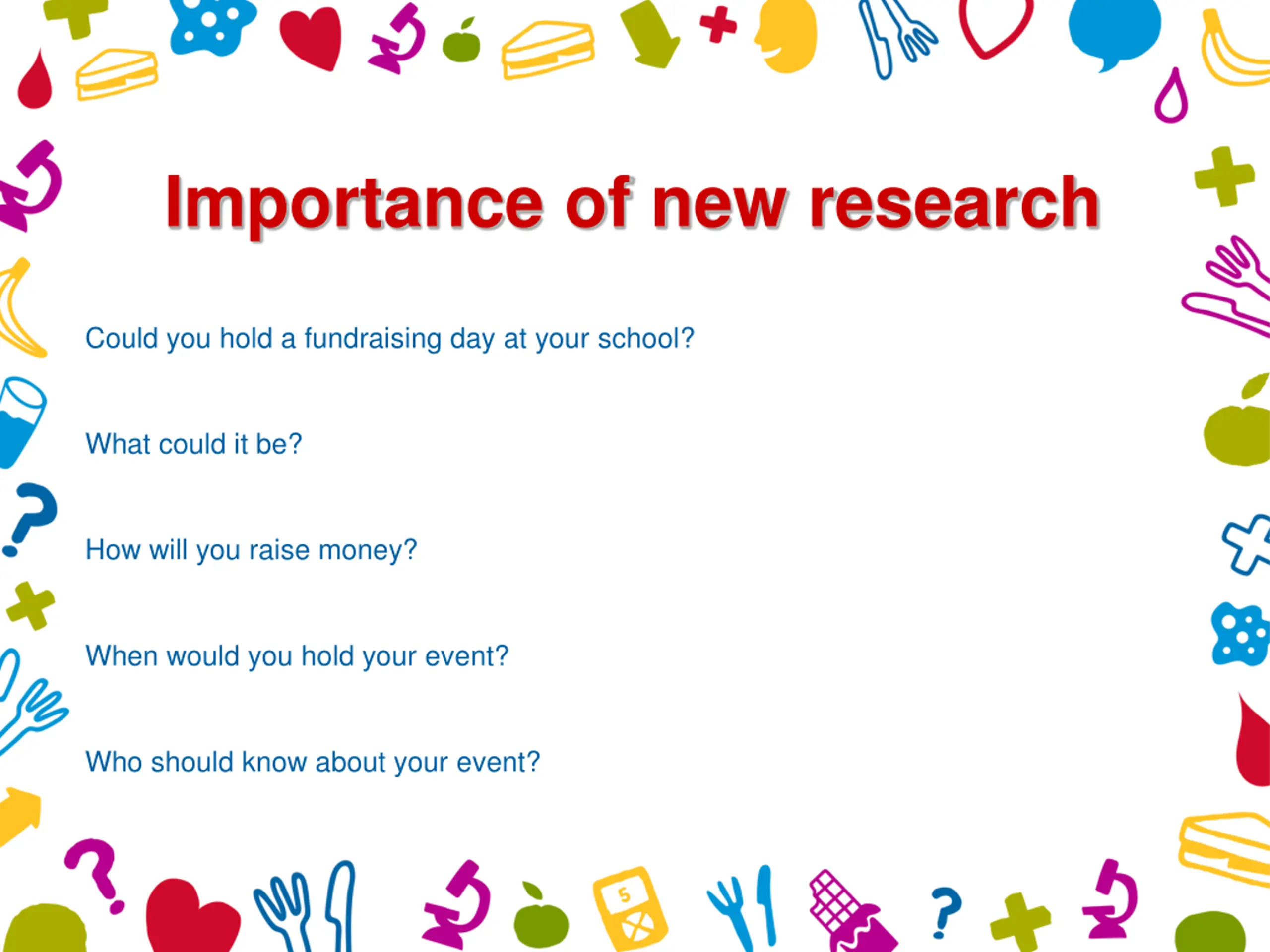 Importance of new research

Could you hold a fundraising day at your school?

What could it be?

How will you raise money?

When would you hold your event?

Who should know about your event?

5